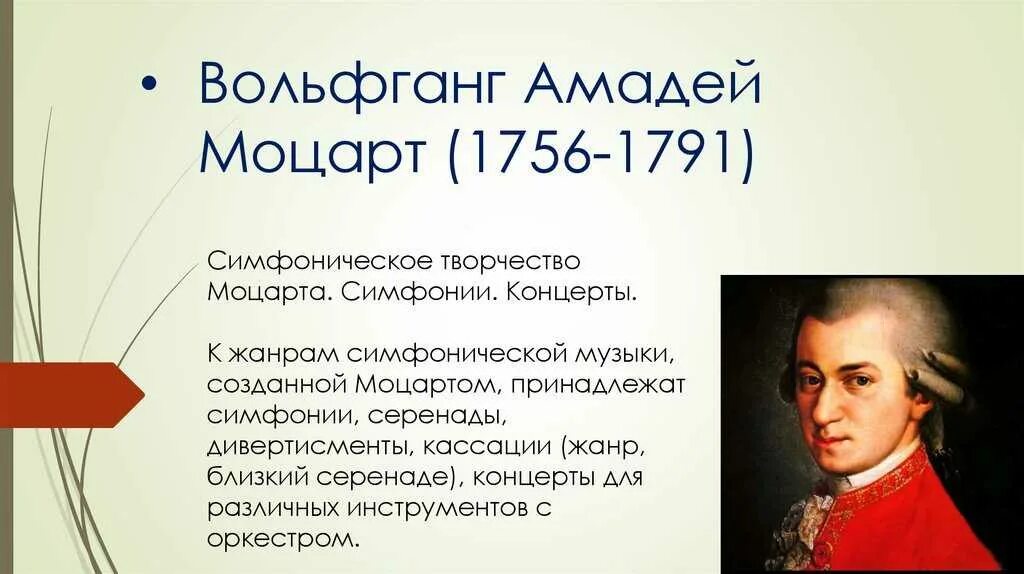 • Вольфганг Амадей Моцарт (1756-1791)

Симфоническое творчество Моцарта. Симфонии. Концерты.

К жанрам симфонической музыки, созданной Моцартом, принадлежат симфонии, серенады, дивертисменты, кассации (жанр, близкий серенаде), концерты для различных инструментов с оркестром.